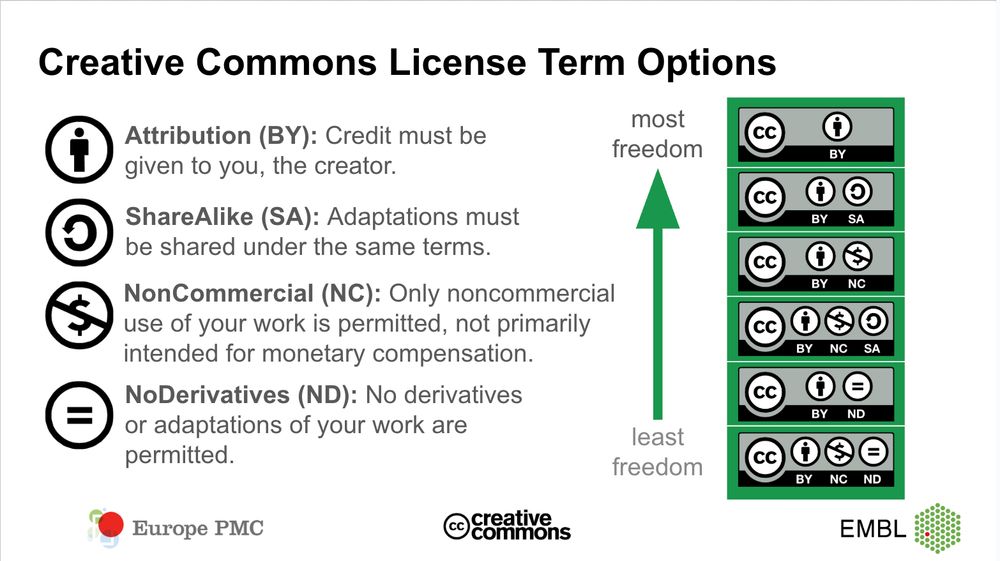 Creative Commons License Term Options

Attribution (BY): Credit must be given to you, the creator.

ShareAlike (SA): Adaptations must be shared under the same terms.

NonCommercial (NC): Only noncommercial use of your work is permitted, not primarily intended for monetary compensation.

NoDerivatives (ND): No derivatives or adaptations of your work are permitted.

most freedom

least freedom

cc BY

cc BY SA

cc BY NC

cc BY NC SA

cc BY ND

cc BY NC ND

Europe PMC

cc creative commons

EMBL